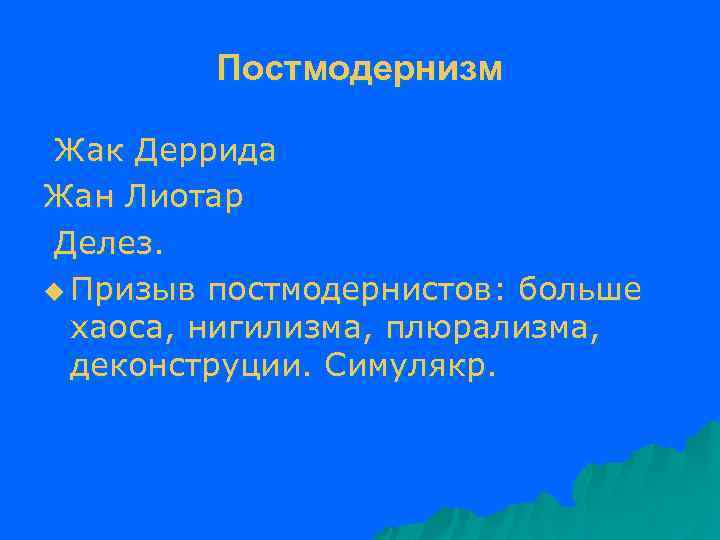 Постмодернизм

Жак Деррида

Жан Лиотар

Делез.

Призыв постмодернистов: больше хаоса, нигилизма, плюрализма, деконструции. Симулякр.